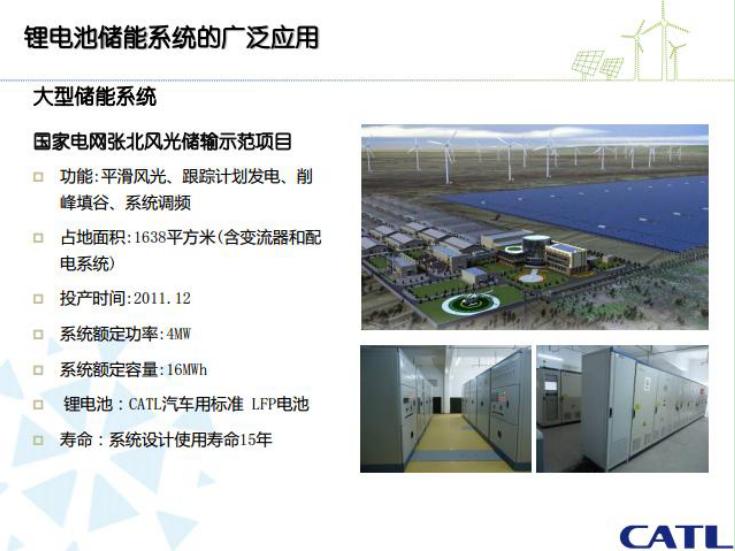 锂电池储能系统的广泛应用

大型储能系统

国家电网张北风光储输示范项目

□ 功能:平滑风光、跟踪计划发电、削峰填谷、系统调频

□ 占地面积:1638平方米(含变流器和配电系统)

□ 投产时间:2011.12

□ 系统额定功率:4MW

□ 系统额定容量:16MWh

□ 锂电池：CATL汽车用标准 LFP电池

□ 寿命：系统设计使用寿命15年

CATL